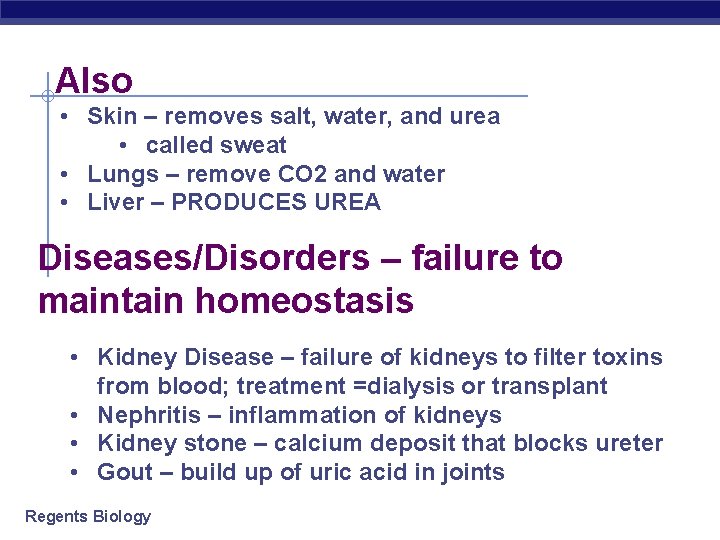 Also

• Skin – removes salt, water, and urea
  • called sweat
• Lungs – remove CO2 and water
• Liver – PRODUCES UREA

Diseases/Disorders – failure to maintain homeostasis

• Kidney Disease – failure of kidneys to filter toxins from blood; treatment =dialysis or transplant
• Nephritis – inflammation of kidneys
• Kidney stone – calcium deposit that blocks ureter
• Gout – build up of uric acid in joints

Regents Biology